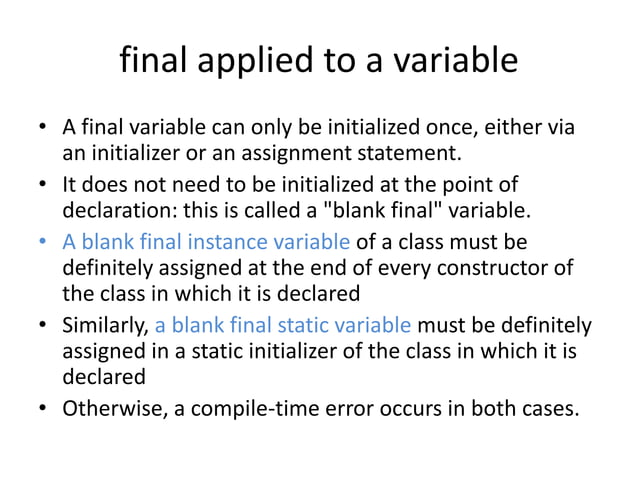 final applied to a variable

• A final variable can only be initialized once, either via an initializer or an assignment statement.
• It does not need to be initialized at the point of declaration: this is called a "blank final" variable.
• A blank final instance variable of a class must be definitely assigned at the end of every constructor of the class in which it is declared
• Similarly, a blank final static variable must be definitely assigned in a static initializer of the class in which it is declared
• Otherwise, a compile-time error occurs in both cases.